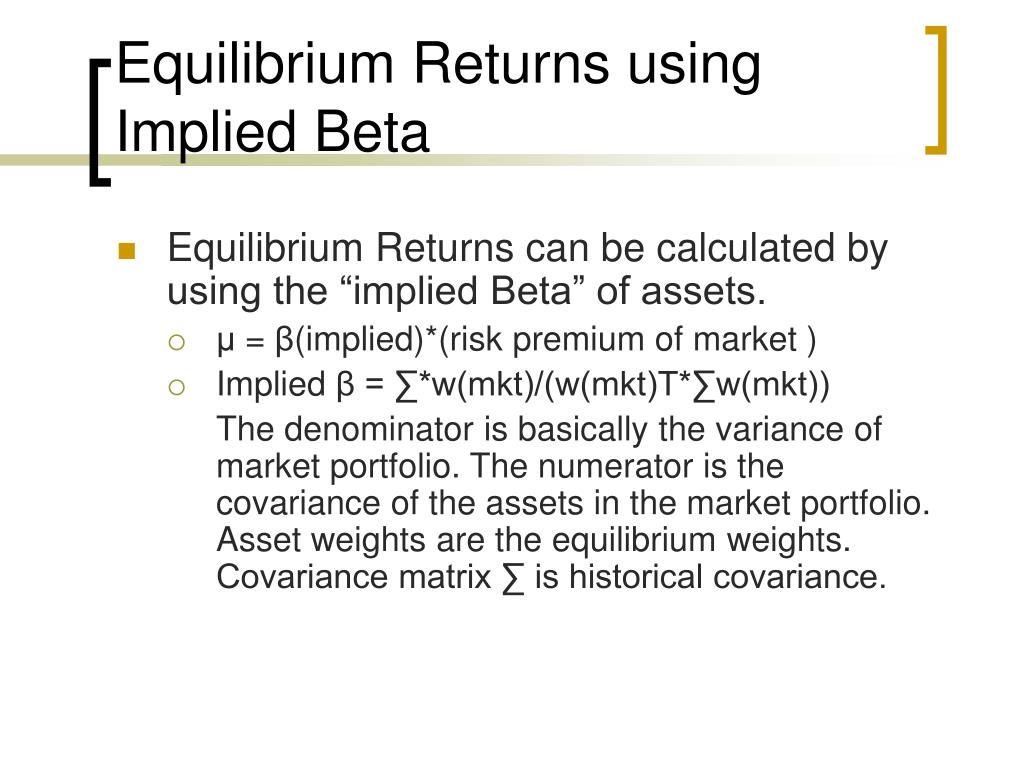 Equilibrium Returns using Implied Beta

Equilibrium Returns can be calculated by using the “implied Beta” of assets.

μ = β(implied)*(risk premium of market )

Implied β = ∑*w(mkt)/(w(mkt)T*∑w(mkt))

The denominator is basically the variance of market portfolio. The numerator is the covariance of the assets in the market portfolio. Asset weights are the equilibrium weights. Covariance matrix ∑ is historical covariance.